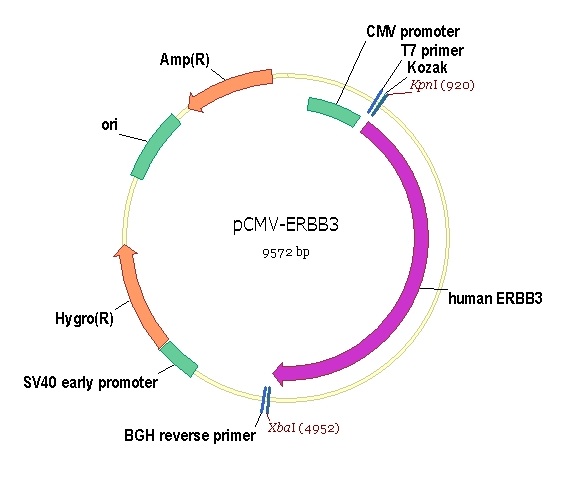 CMV promoter
T7 primer
Kozak
KpnI (920)
Amp(R)
ori
pCMV-ERBB3
9572 bp
human ERBB3
Hygro(R)
SV40 early promoter
BGH reverse primer
XbaI (4952)